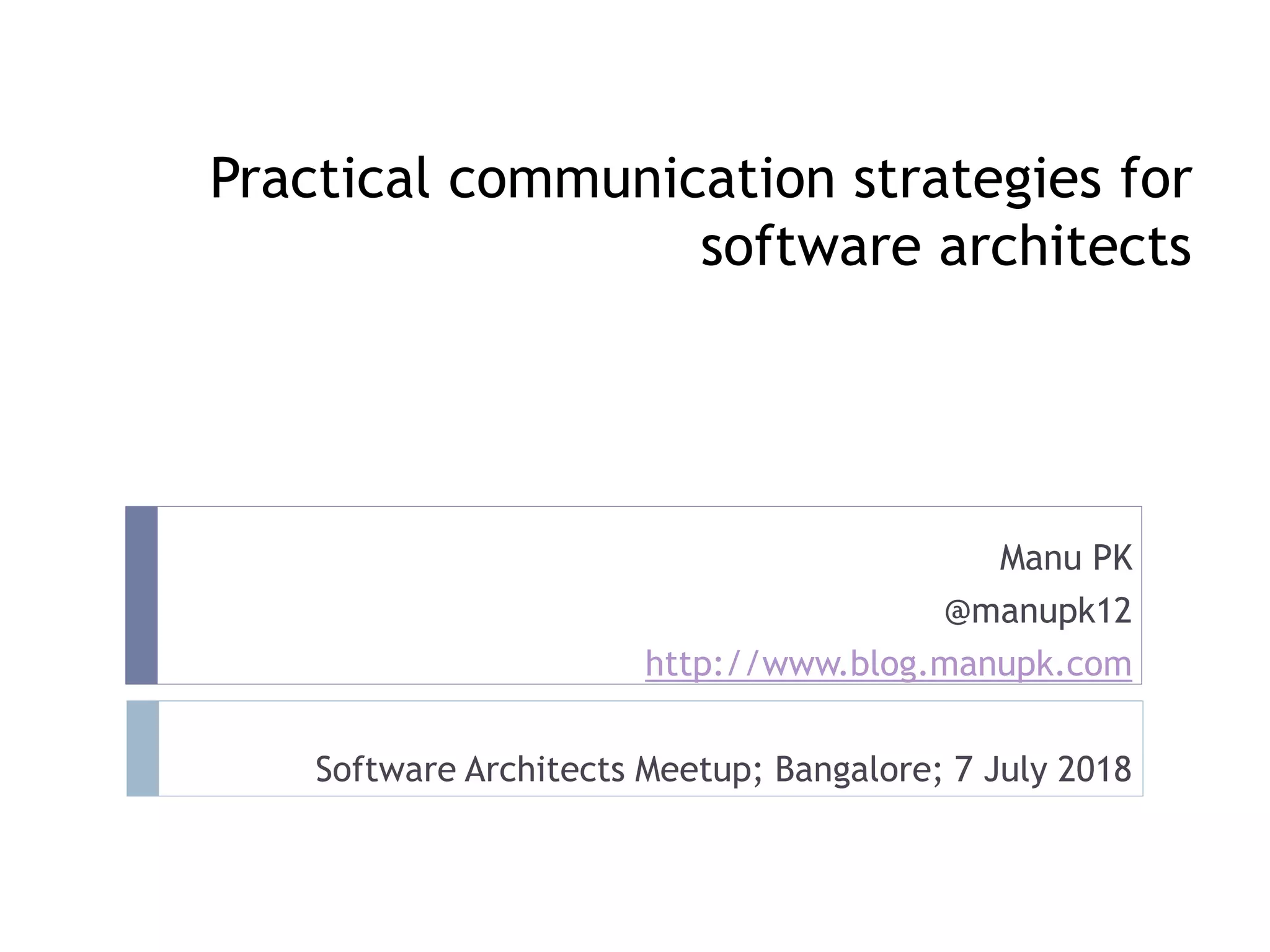 Practical communication strategies for software architects

Manu PK

@manupk12

http://www.blog.manupk.com

Software Architects Meetup; Bangalore; 7 July 2018